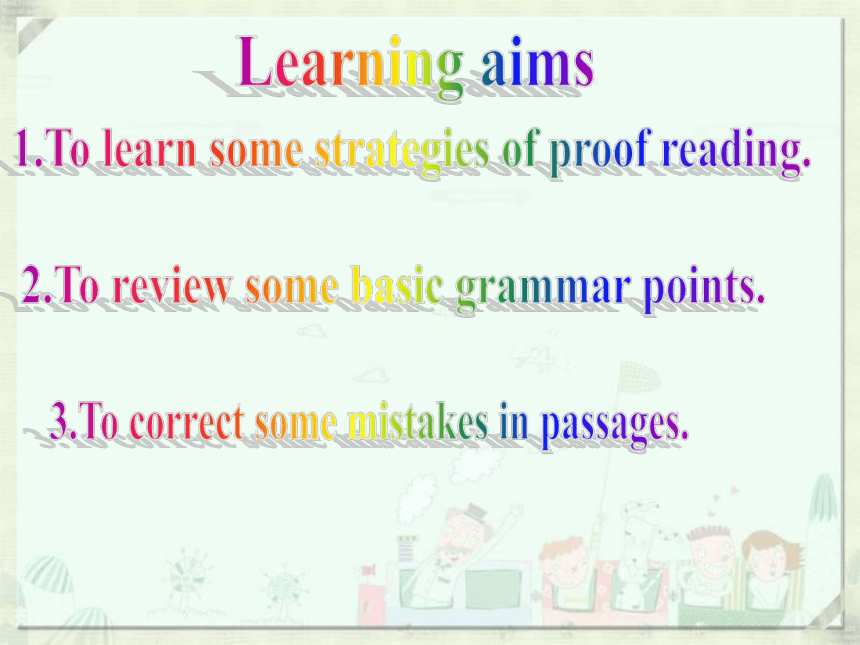 Learning aims

1.To learn some strategies of proof reading.

2.To review some basic grammar points.

3.To correct some mistakes in passages.